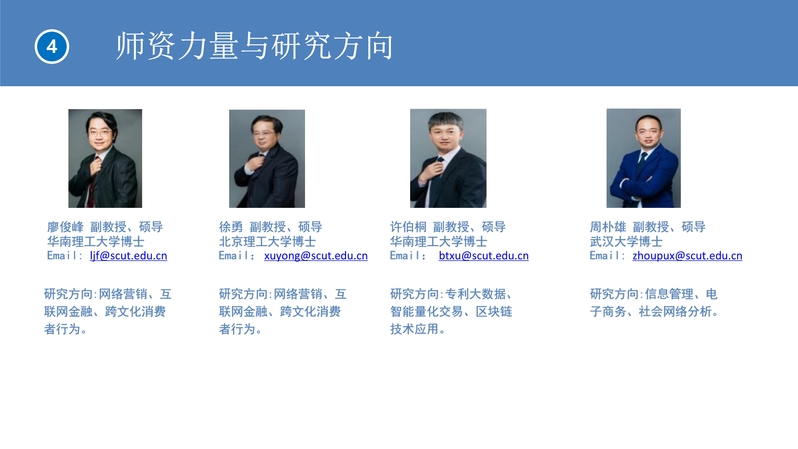 4 师资力量与研究方向

廖俊峰 副教授、硕导
华南理工大学博士
Email: ljf@scut.edu.cn

研究方向:网络营销、互联网金融、跨文化消费者行为。

徐勇 副教授、硕导
北京理工大学博士
Email: xuyong@scut.edu.cn

研究方向:网络营销、互联网金融、跨文化消费者行为。

许伯桐 副教授、硕导
华南理工大学博士
Email: btxu@scut.edu.cn

研究方向:专利大数据、智能量化交易、区块链技术应用。

周朴雄 副教授、硕导
武汉大学博士
Email: zhoupux@scut.edu.cn

研究方向:信息管理、电子商务、社会网络分析。